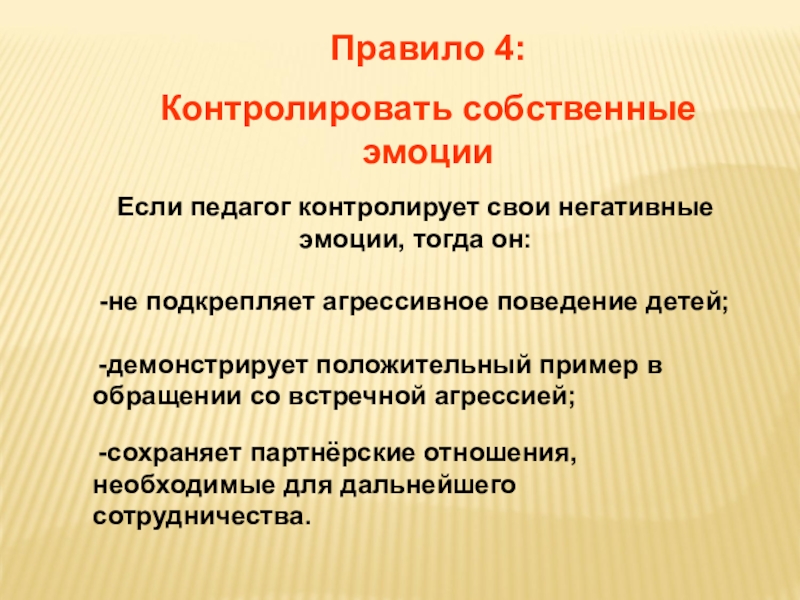 Правило 4:

Контролировать собственные эмоции

Если педагог контролирует свои негативные эмоции, тогда он:

-не подкрепляет агрессивное поведение детей;

-демонстрирует положительный пример в обращении со встречной агрессией;

-сохраняет партнёрские отношения, необходимые для дальнейшего сотрудничества.